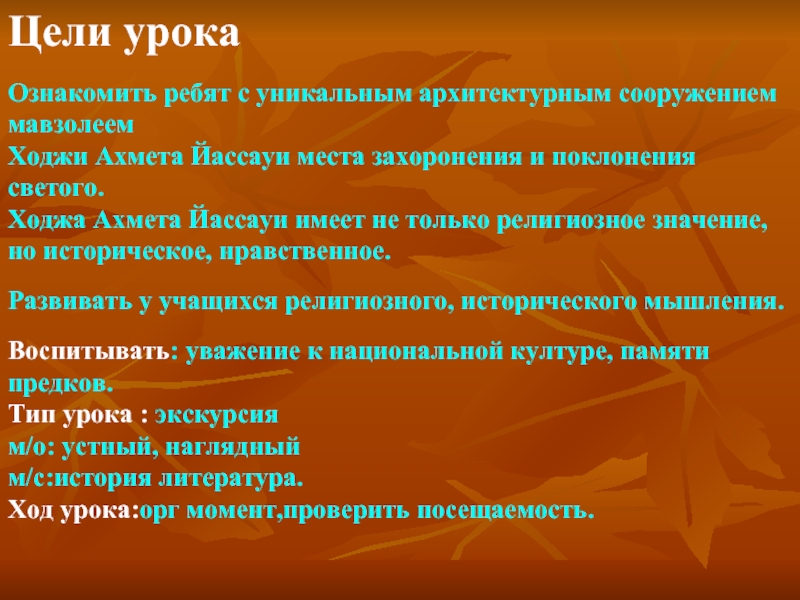 Цели урока

Ознакомить ребят с уникальным архитектурным сооружением мавзолеем
Ходжи Ахмета Йассауи места захоронения и поклонения светого.
Ходжа Ахмета Йассауи имеет не только религиозное значение, но историческое, нравственное.

Развивать у учащихся религиозного, исторического мышления.

Воспитывать: уважение к национальной културе, памяти предков.
Тип урока : экскурсия
м/о: устный, наглядный
м/с:история литература.
Ход урока:орг момент,проверить посещаемость.